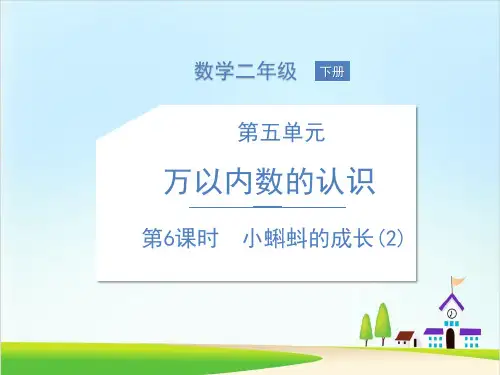 数学二年级 下册

第五单元

万以内数的认识

第6课时　小蝌蚪的成长(2)